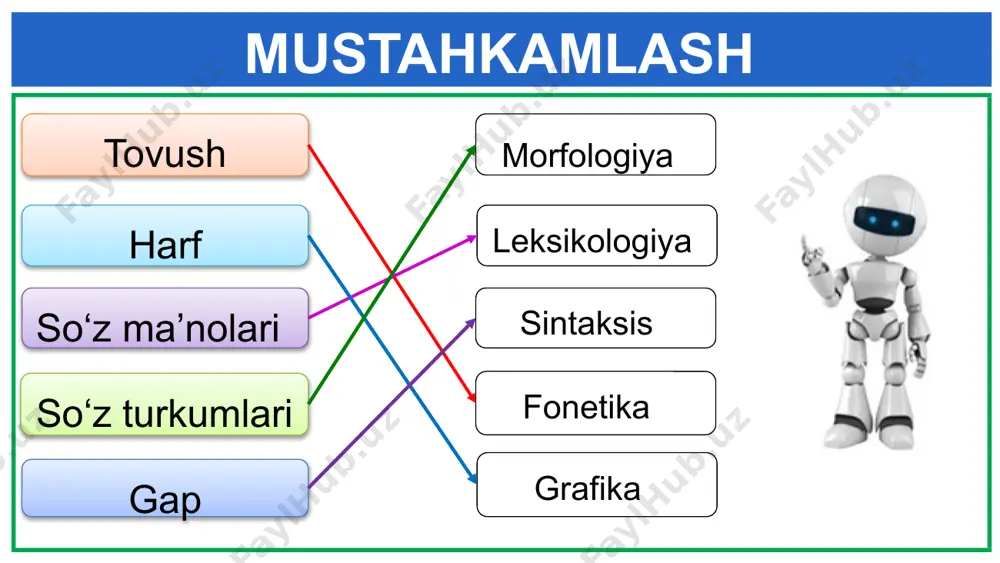 MUSTAHKAMLASH

Tovush

Harf

So‘z ma’nolari

So‘z turkumlari

Gap

Morfologiya

Leksikologiya

Sintaksis

Fonetika

Grafika

FaylHub.uz